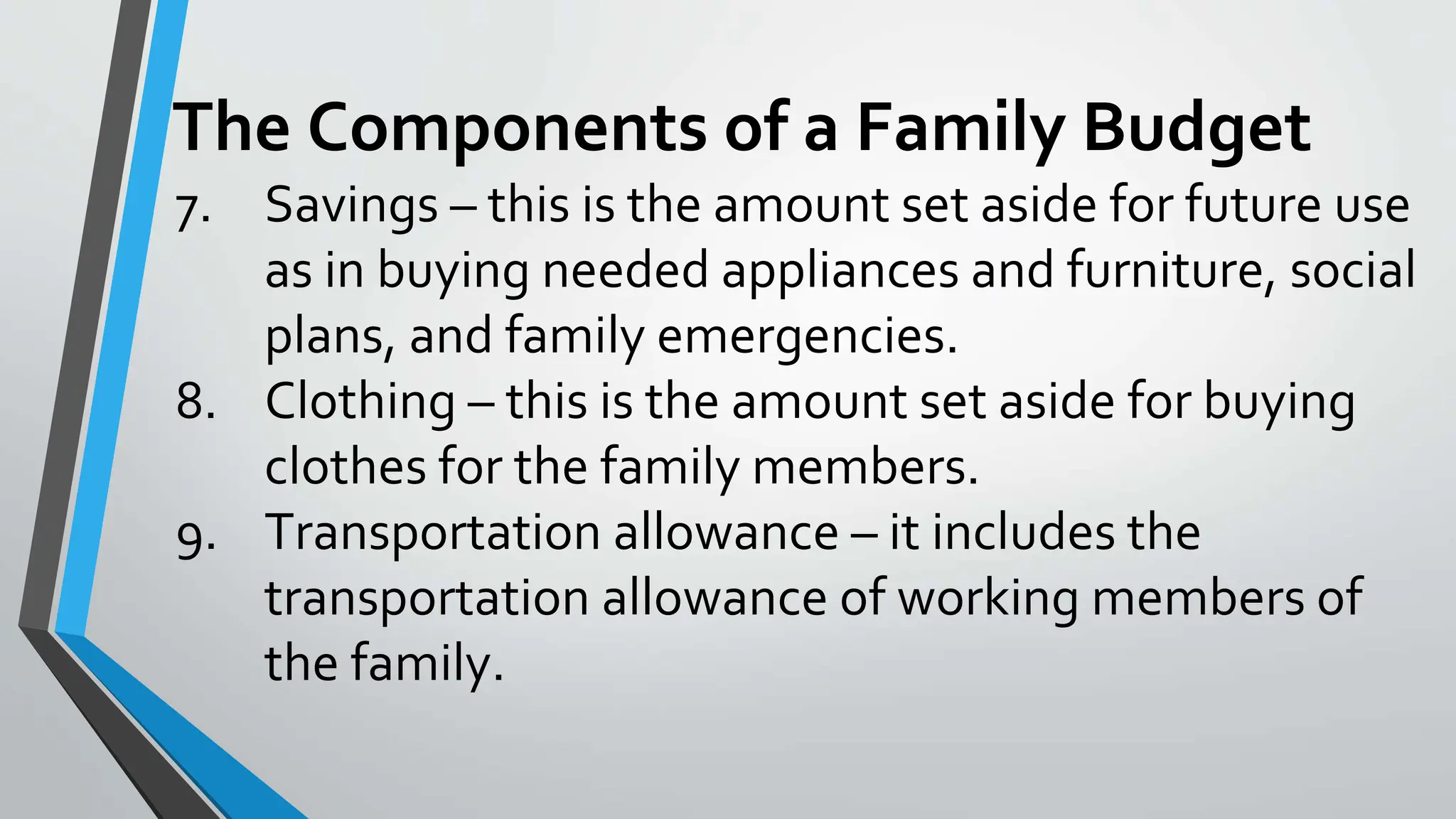 The Components of a Family Budget

7. Savings – this is the amount set aside for future use as in buying needed appliances and furniture, social plans, and family emergencies.
8. Clothing – this is the amount set aside for buying clothes for the family members.
9. Transportation allowance – it includes the transportation allowance of working members of the family.